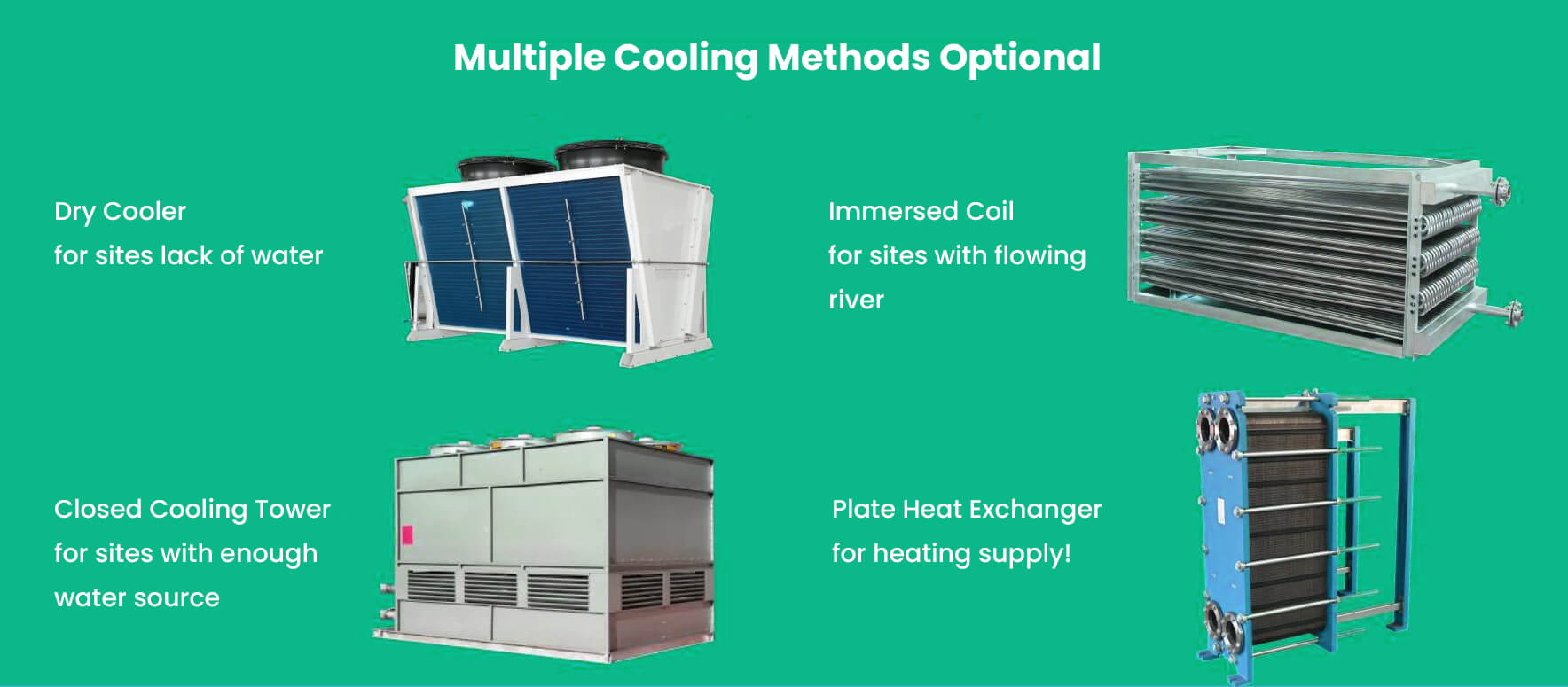 Multiple Cooling Methods Optional

Dry Cooler
for sites lack of water

Immersed Coil
for sites with flowing river

Closed Cooling Tower
for sites with enough water source

Plate Heat Exchanger
for heating supply!